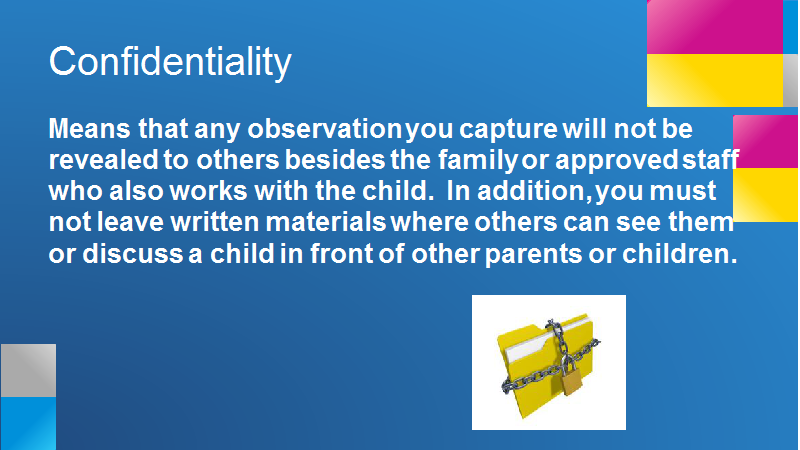 Confidentiality

Means that any observation you capture will not be revealed to others besides the family or approved staff who also works with the child. In addition, you must not leave written materials where others can see them or discuss a child in front of other parents or children.